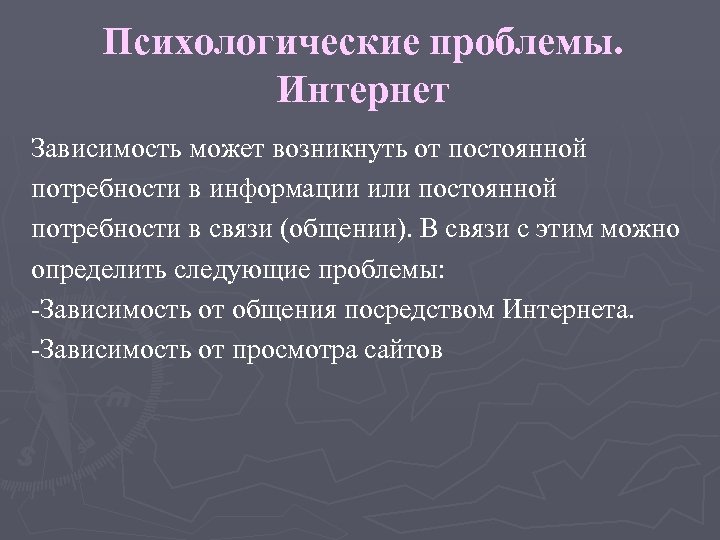 Психологические проблемы. Интернет

Зависимость может возникнуть от постоянной потребности в информации или постоянной потребности в связи (общении). В связи с этим можно определить следующие проблемы:
-Зависимость от общения посредством Интернета.
-Зависимость от просмотра сайтов